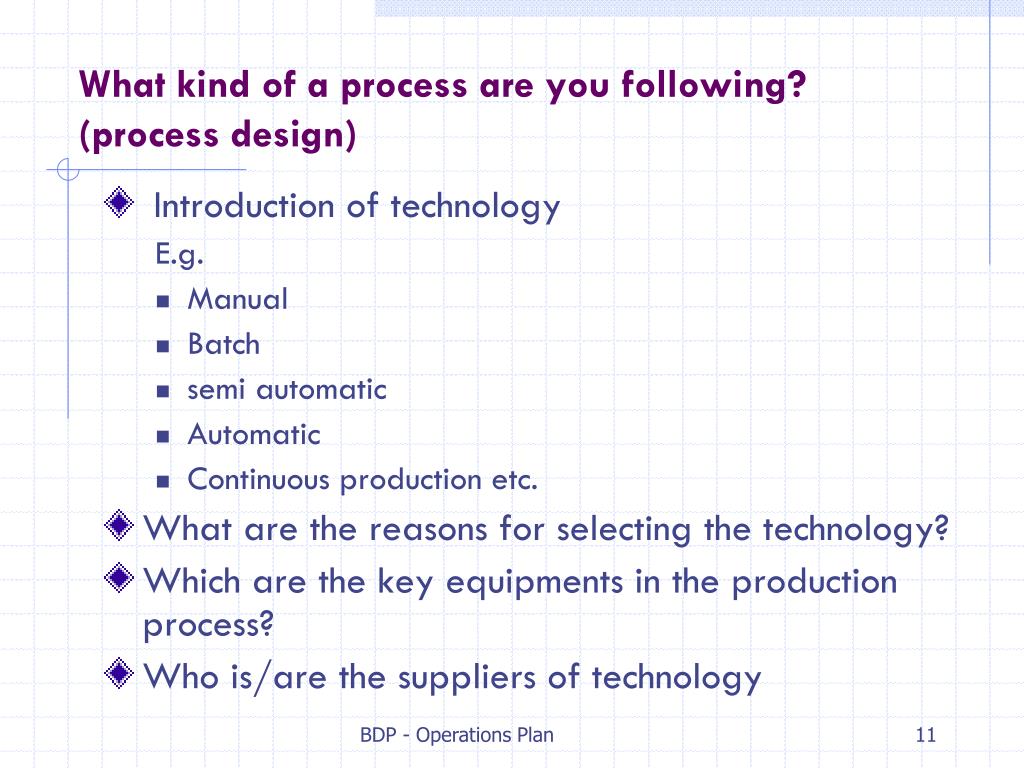 What kind of a process are you following? (process design)

Introduction of technology

E.g.

Manual

Batch

semi automatic

Automatic

Continuous production etc.

What are the reasons for selecting the technology?

Which are the key equipments in the production process?

Who is/are the suppliers of technology

BDP - Operations Plan

11